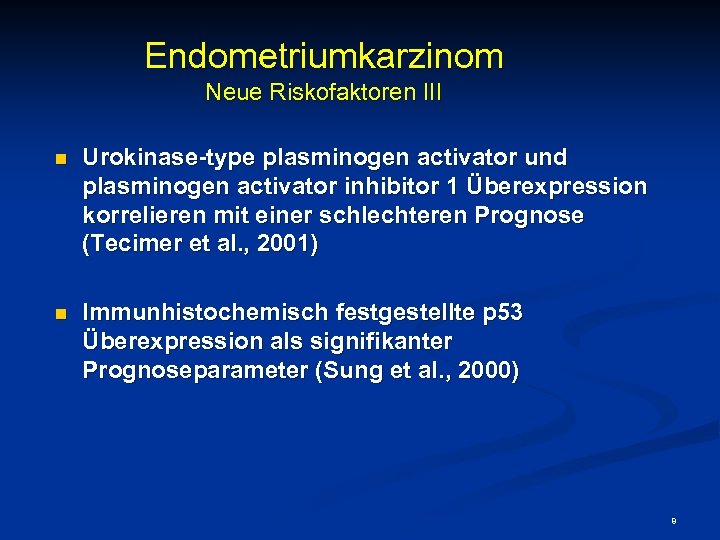 Endometriumkarzinom
Neue Riskofaktoren III

Urokinase-type plasminogen activator und plasminogen activator inhibitor 1 Überexpression korrelieren mit einer schlechteren Prognose (Tecimer et al., 2001)

Immunhistochemisch festgestellte p53 Überexpression als signifikanter Prognoseparameter (Sung et al., 2000)

9